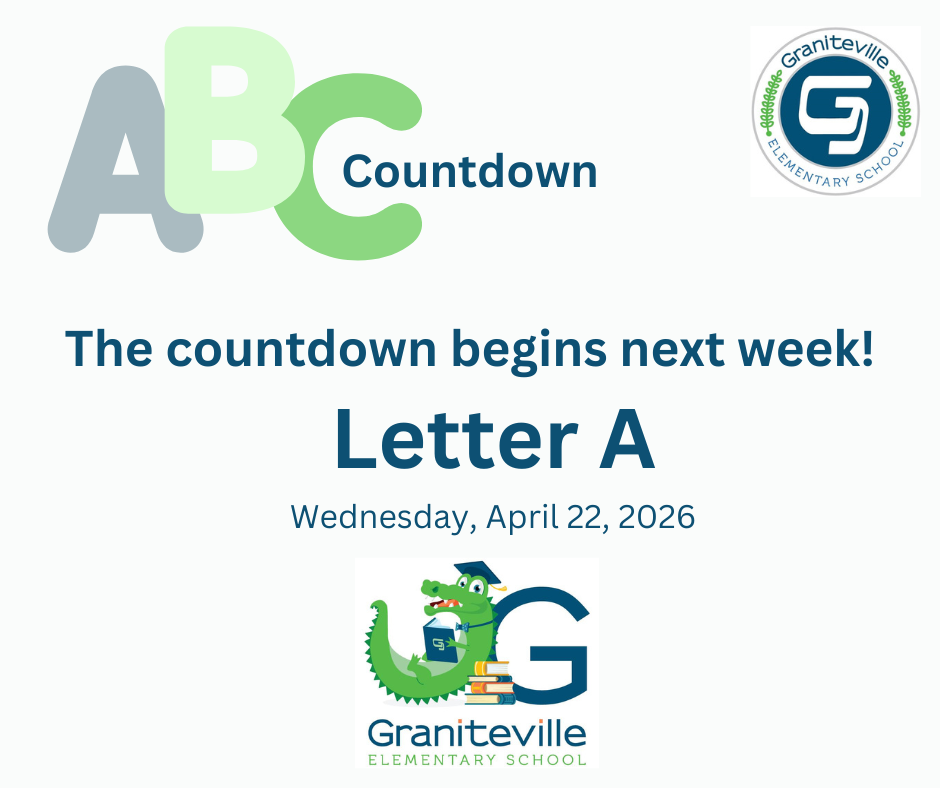 ABC Countdown

Graniteville
ELEMENTARY SCHOOL

The countdown begins next week!

Letter A

Wednesday, April 22, 2026

G

Graniteville
ELEMENTARY SCHOOL